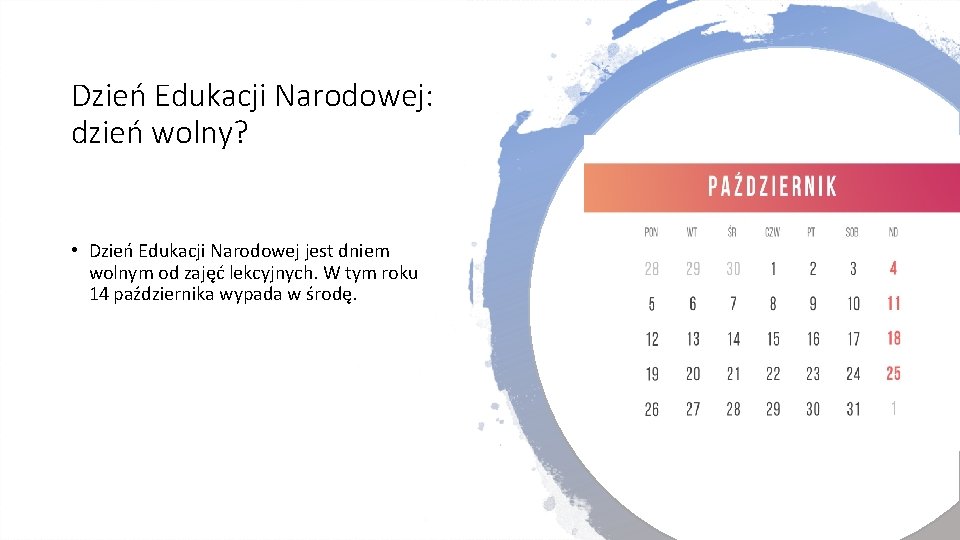 Dzień Edukacji Narodowej: dzień wolny?

• Dzień Edukacji Narodowej jest dniem wolnym od zajęć lekcyjnych. W tym roku 14 października wypada w środę.

PAŹDZIERNIK

| PON | WT | ŚR | CZW | PT | SOB | ND |
|---|---|---|---|---|---|---|
| 28 | 29 | 30 | 1 | 2 | 3 | 4 |
| 5 | 6 | 7 | 8 | 9 | 10 | 11 |
| 12 | 13 | 14 | 15 | 16 | 17 | 18 |
| 19 | 20 | 21 | 22 | 23 | 24 | 25 |
| 26 | 27 | 28 | 29 | 30 | 31 | 1 |